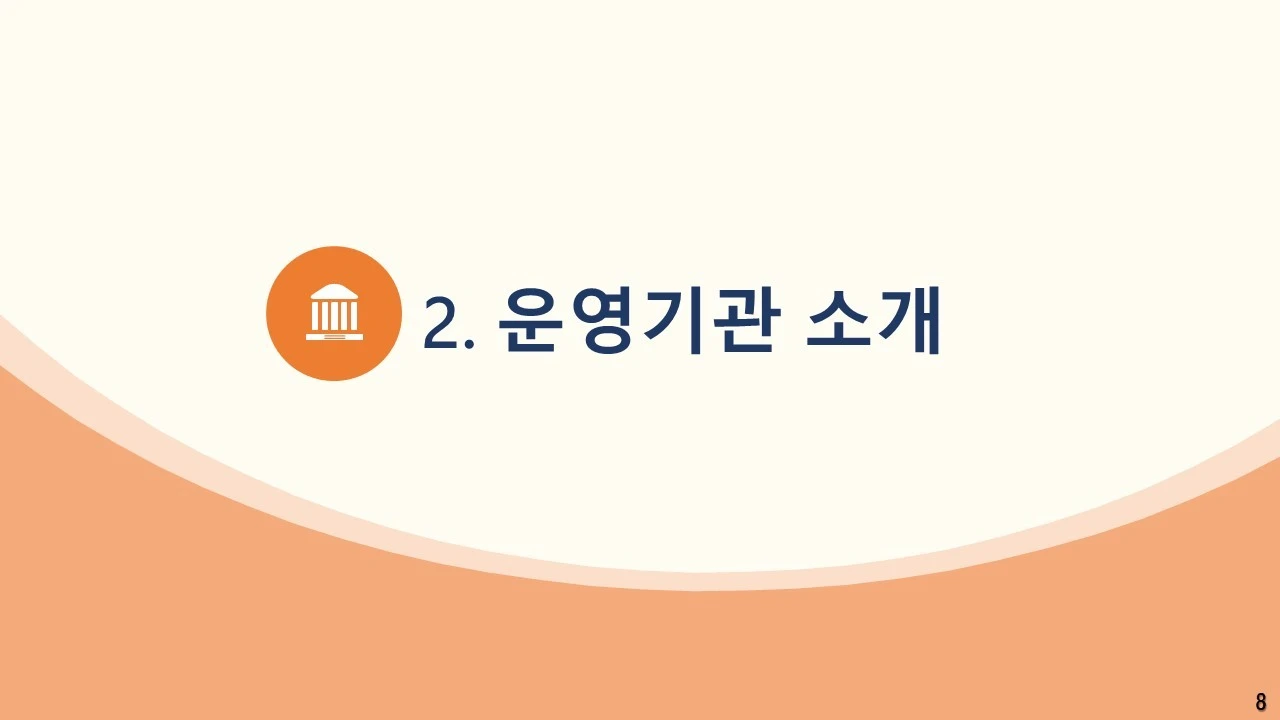 2. 운영기관 소개

8